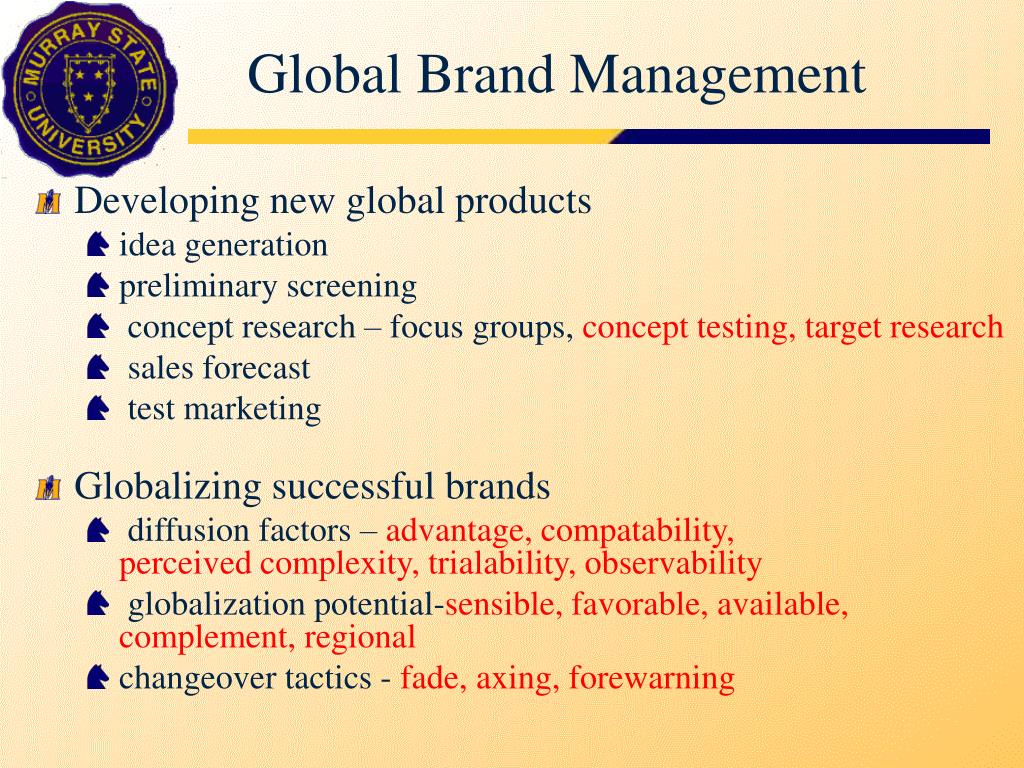 MURRAY STATE UNIVERSITY

Global Brand Management

Developing new global products
idea generation
preliminary screening
concept research – focus groups, concept testing, target research
sales forecast
test marketing

Globalizing successful brands
diffusion factors – advantage, compatability, perceived complexity, trialability, observability
globalization potential-sensible, favorable, available, complement, regional
changeover tactics - fade, axing, forewarning